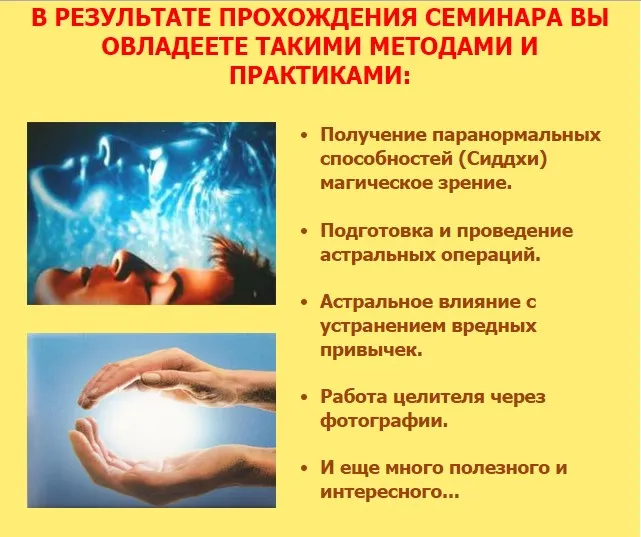 В РЕЗУЛЬТАТЕ ПРОХОЖДЕНИЯ СЕМИНАРА ВЫ ОВЛАДЕЕТЕ ТАКИМИ МЕТОДАМИ И ПРАКТИКАМИ:

• Получение паранормальных способностей (Сиддхи) магическое зрение.

• Подготовка и проведение астральных операций.

• Астральное влияние с устранением вредных привычек.

• Работа целителя через фотографии.

• И еще много полезного и интересного...